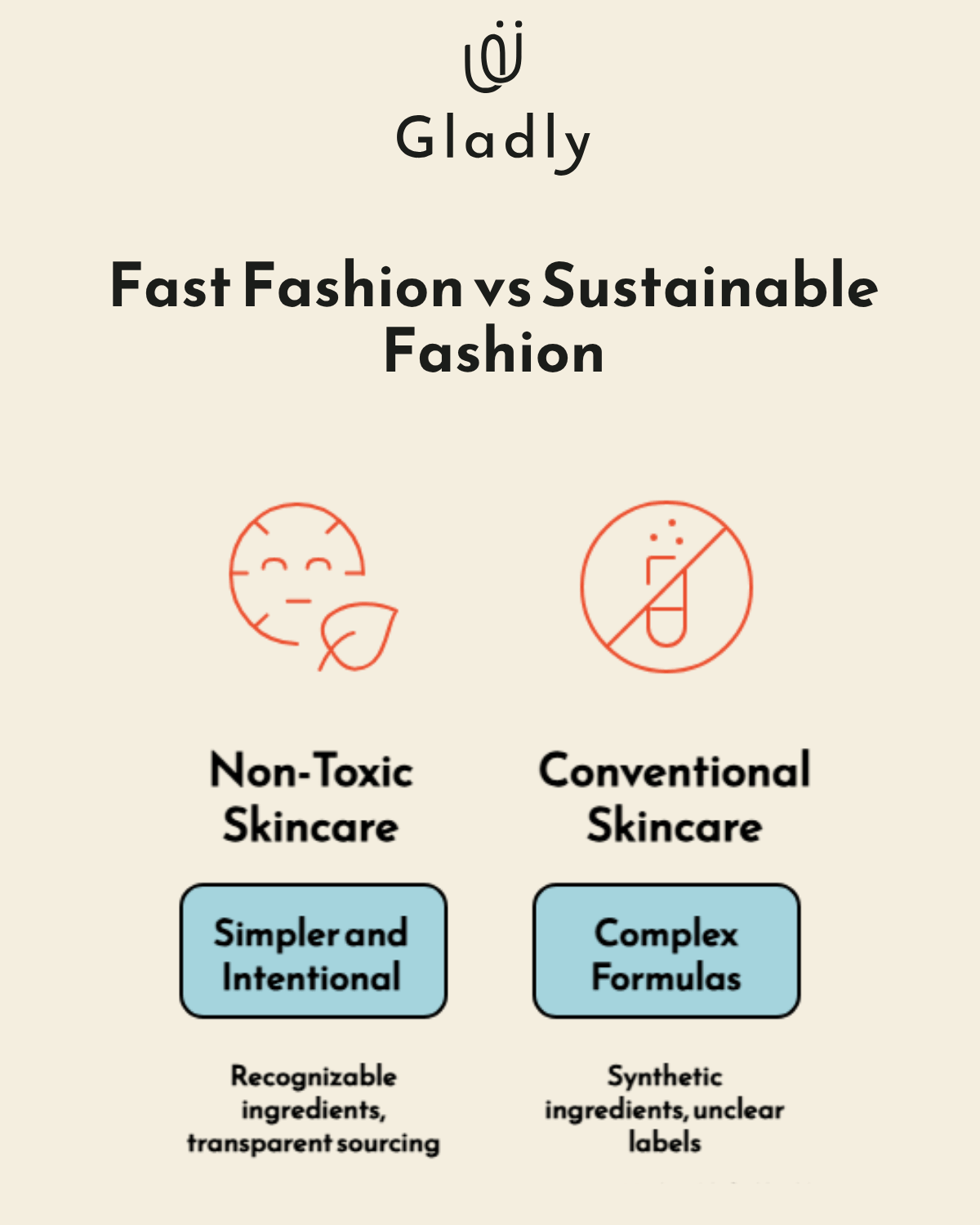 Gladly

Fast Fashion vs Sustainable Fashion

Non-Toxic Skincare

Simpler and Intentional

Recognizable ingredients, transparent sourcing

Conventional Skincare

Complex Formulas

Synthetic ingredients, unclear labels